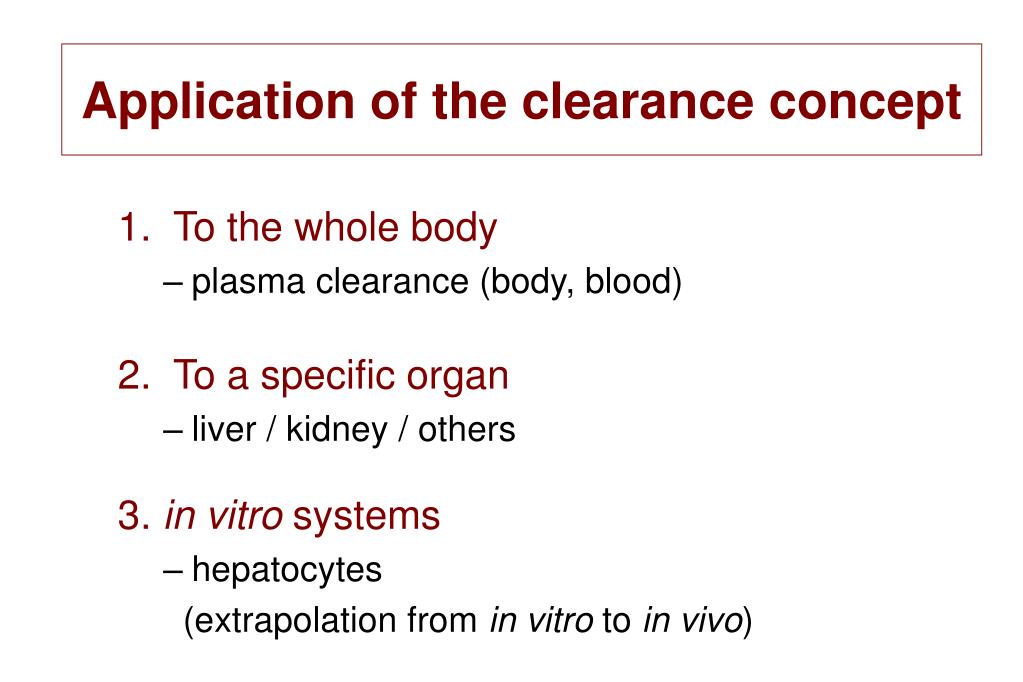 Application of the clearance concept

1. To the whole body
– plasma clearance (body, blood)

2. To a specific organ
– liver / kidney / others

3. in vitro systems
– hepatocytes
(extrapolation from in vitro to in vivo)